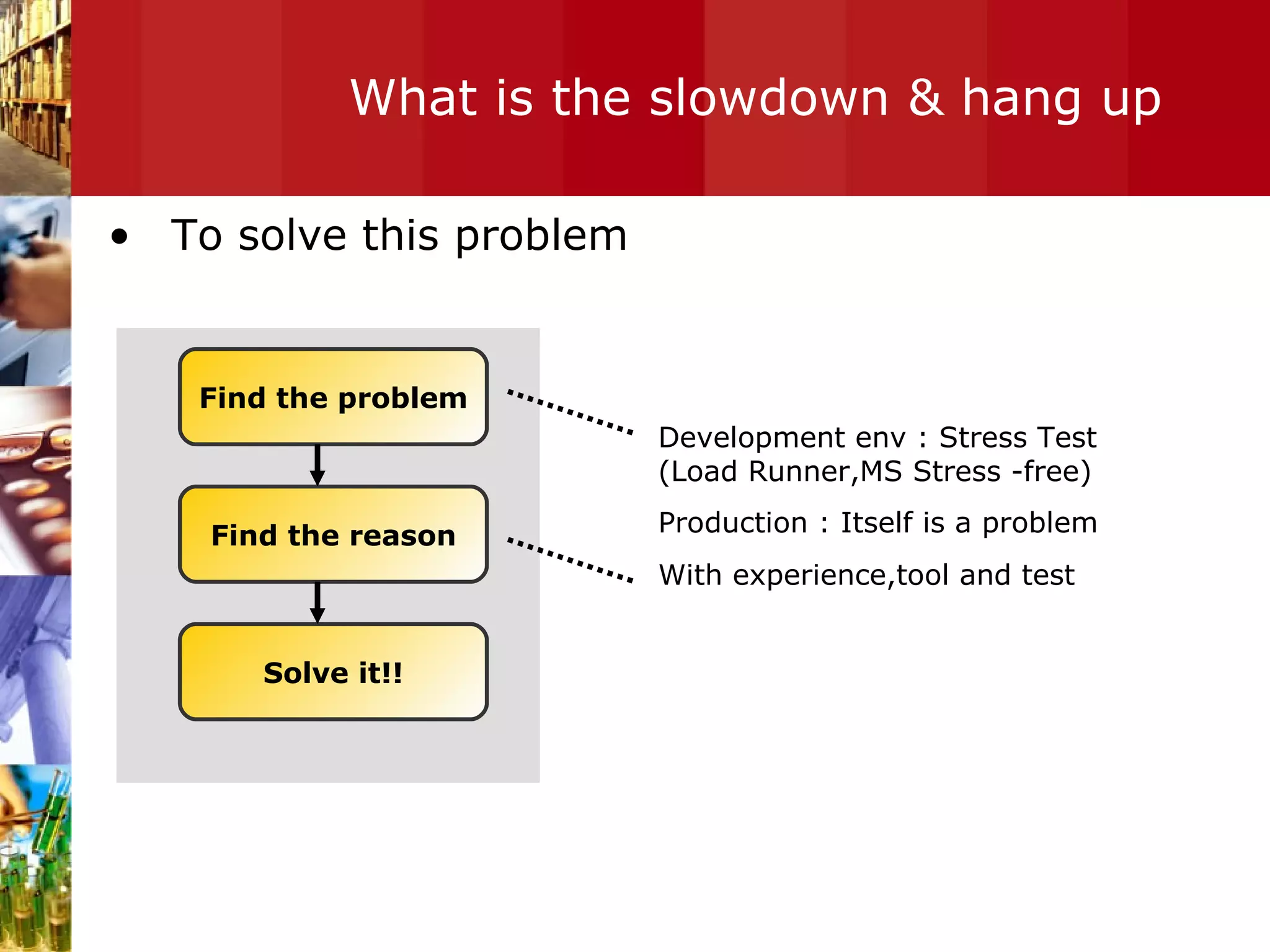 What is the slowdown & hang up

• To solve this problem

Find the problem

Find the reason

Solve it!!

Development env : Stress Test (Load Runner,MS Stress -free)

Production : Itself is a problem

With experience,tool and test